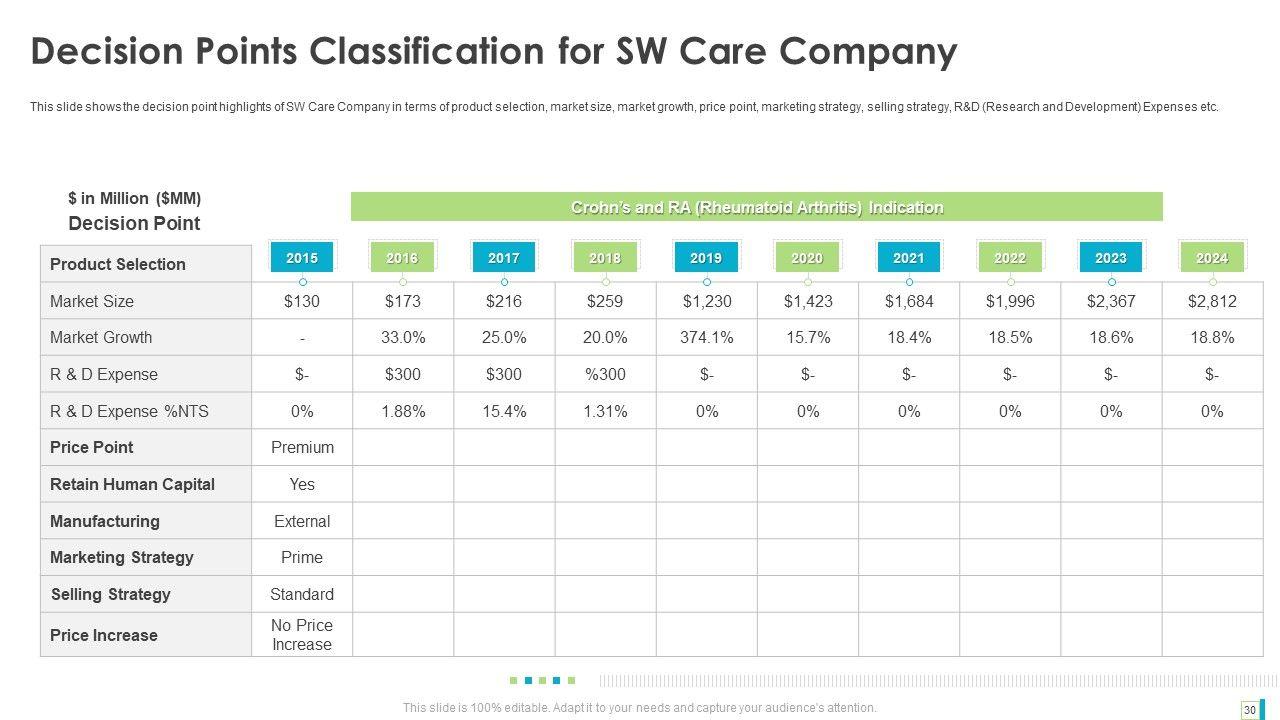 Decision Points Classification for SW Care Company

This slide shows the decision point highlights of SW Care Company in terms of product selection, market size, market growth, price point, marketing strategy, selling strategy, R&D (Research and Development) Expenses etc.

$ in Million ($MM)
Decision Point

Crohn's and RA (Rheumatoid Arthritis) Indication

| Product Selection | 2015 | 2016 | 2017 | 2018 | 2019 | 2020 | 2021 | 2022 | 2023 | 2024 |
|---|---|---|---|---|---|---|---|---|---|---|
| Market Size | $130 | $173 | $216 | $259 | $1,230 | $1,423 | $1,684 | $1,996 | $2,367 | $2,812 |
| Market Growth | - | 33.0% | 25.0% | 20.0% | 374.1% | 15.7% | 18.4% | 18.5% | 18.6% | 18.8% |
| R & D Expense | $- | $300 | $300 | %300 | $- | $- | $- | $- | $- | $- |
| R & D Expense %NTS | 0% | 1.88% | 15.4% | 1.31% | 0% | 0% | 0% | 0% | 0% | 0% |
| Price Point | Premium | | | | | | | | | |
| Retain Human Capital | Yes | | | | | | | | | |
| Manufacturing | External | | | | | | | | | |
| Marketing Strategy | Prime | | | | | | | | | |
| Selling Strategy | Standard | | | | | | | | | |
| Price Increase | No Price Increase | | | | | | | | | |

This slide is 100% editable. Adapt it to your needs and capture your audience's attention.

30